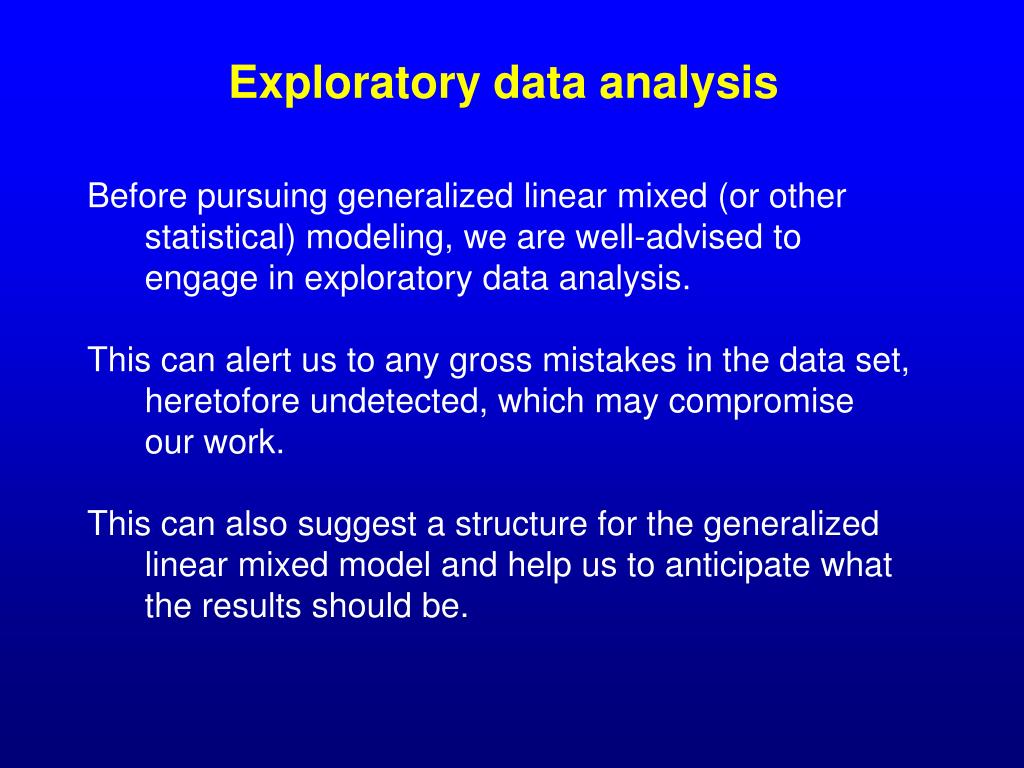 Exploratory data analysis

Before pursuing generalized linear mixed (or other statistical) modeling, we are well-advised to engage in exploratory data analysis.

This can alert us to any gross mistakes in the data set, heretofore undetected, which may compromise our work.

This can also suggest a structure for the generalized linear mixed model and help us to anticipate what the results should be.